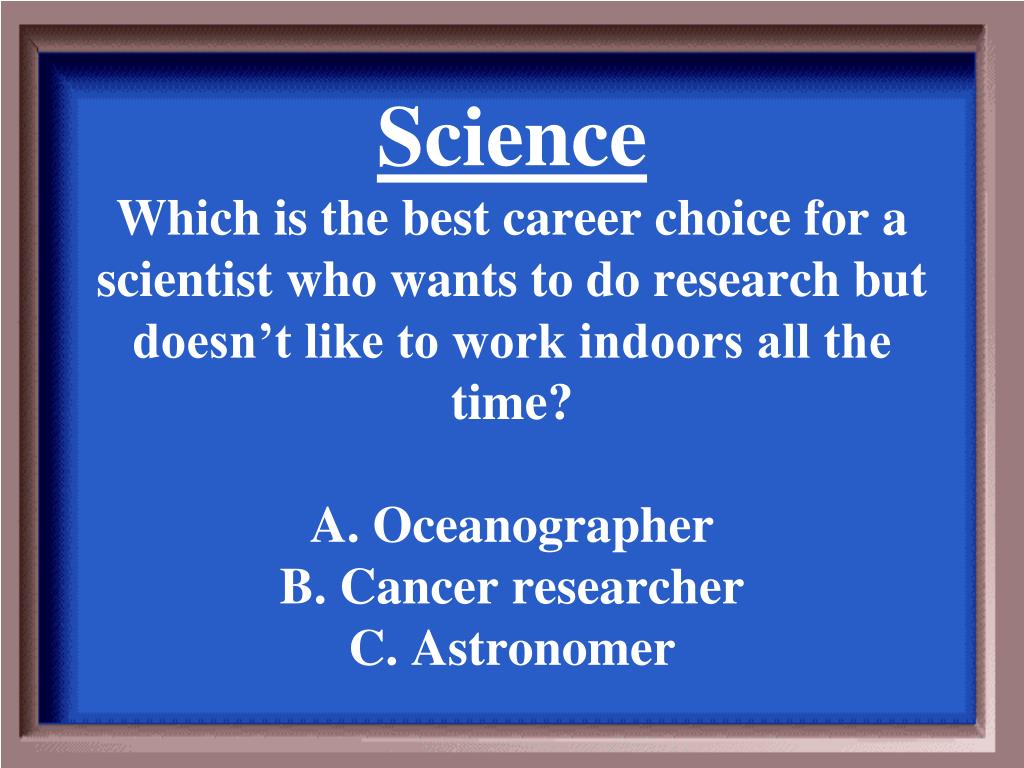 Science
Which is the best career choice for a scientist who wants to do research but doesn’t like to work indoors all the time?

A. Oceanographer
B. Cancer researcher
C. Astronomer